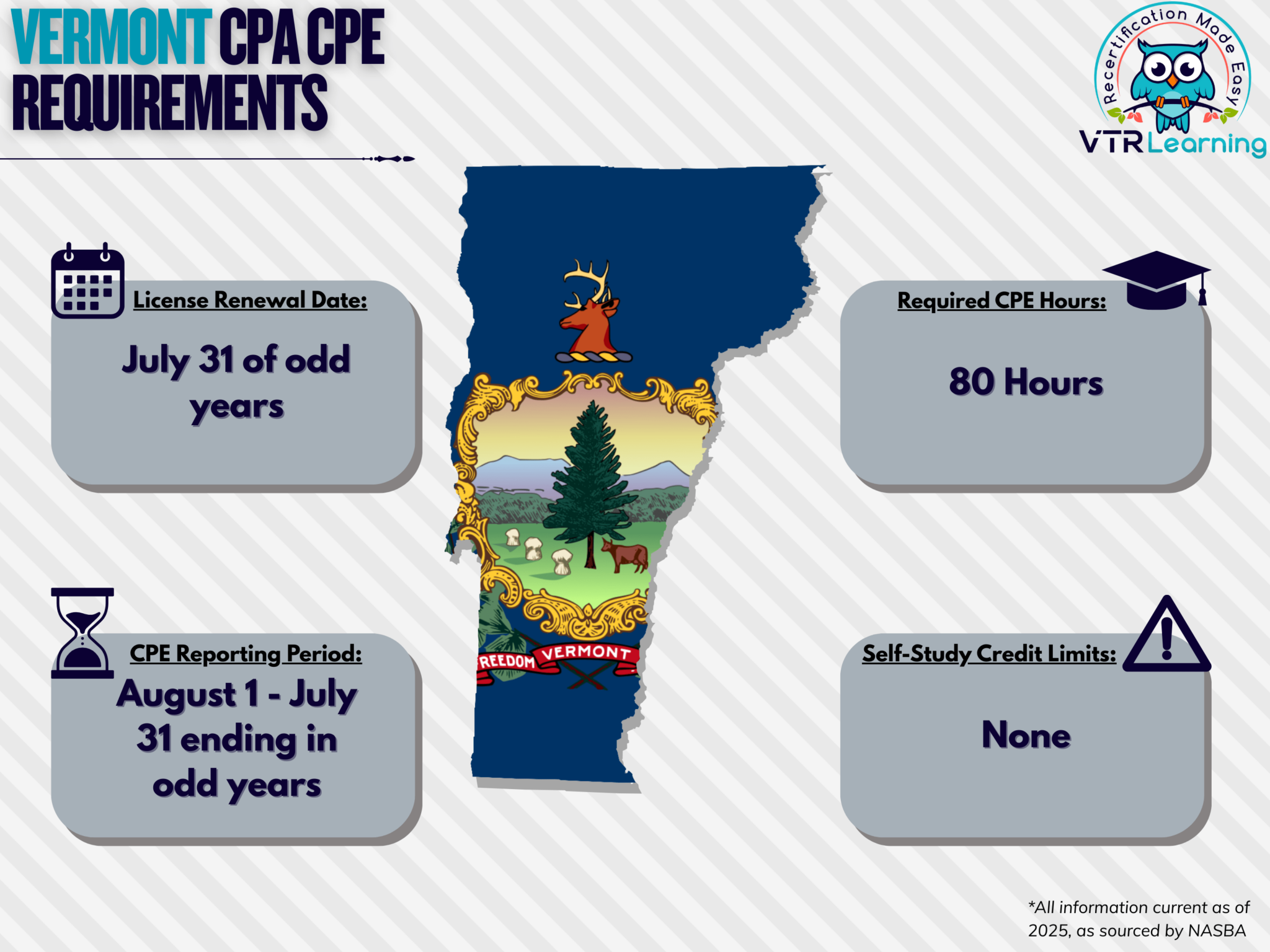 VERMONT CPA CPE REQUIREMENTS

Recertification Made Easy
VTR Learning

License Renewal Date:
July 31 of odd years

Required CPE Hours:
80 Hours

REEDOM VERMONT

CPE Reporting Period:
August 1 - July 31 ending in odd years

Self-Study Credit Limits:
None

*All information current as of 2025, as sourced by NASBA